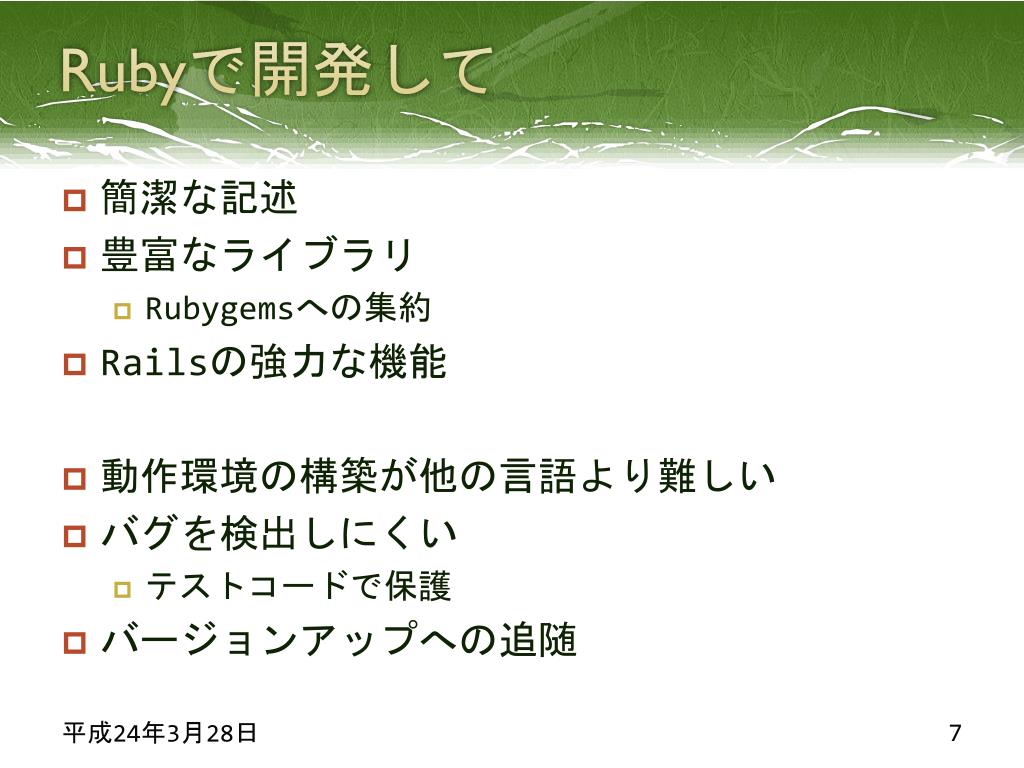 Rubyで開発して

簡潔な記述
豊富なライブラリ
Rubygemsへの集約
Railsの強力な機能

動作環境の構築が他の言語より難しい
バグを検出しにくい
テストコードで保護
バージョンアップへの追随

平成24年3月28日

7